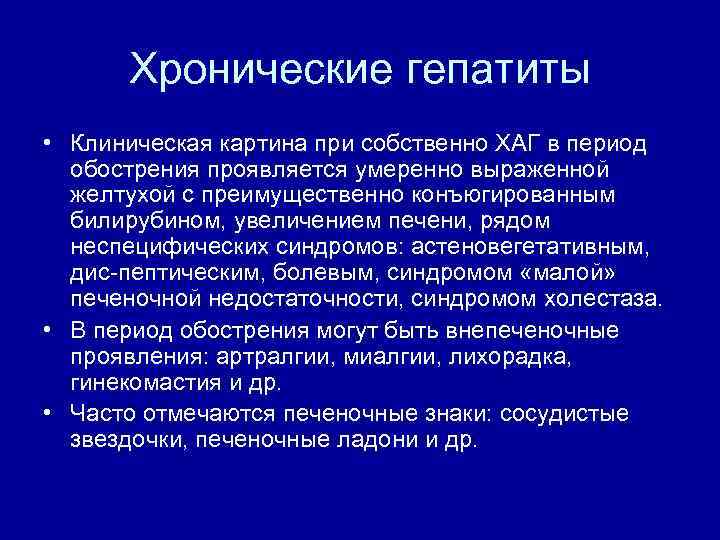 Хронические гепатиты

• Клиническая картина при собственно ХАГ в период обострения проявляется умеренно выраженной желтухой с преимущественно конъюгированным билирубином, увеличением печени, рядом неспецифических синдромов: астеновегетативным, дис-пептическим, болевым, синдромом «малой» печеночной недостаточности, синдромом холестаза.
• В период обострения могут быть внепеченочные проявления: артралгии, миалгии, лихорадка, гинекомастия и др.
• Часто отмечаются печеночные знаки: сосудистые звездочки, печеночные ладони и др.